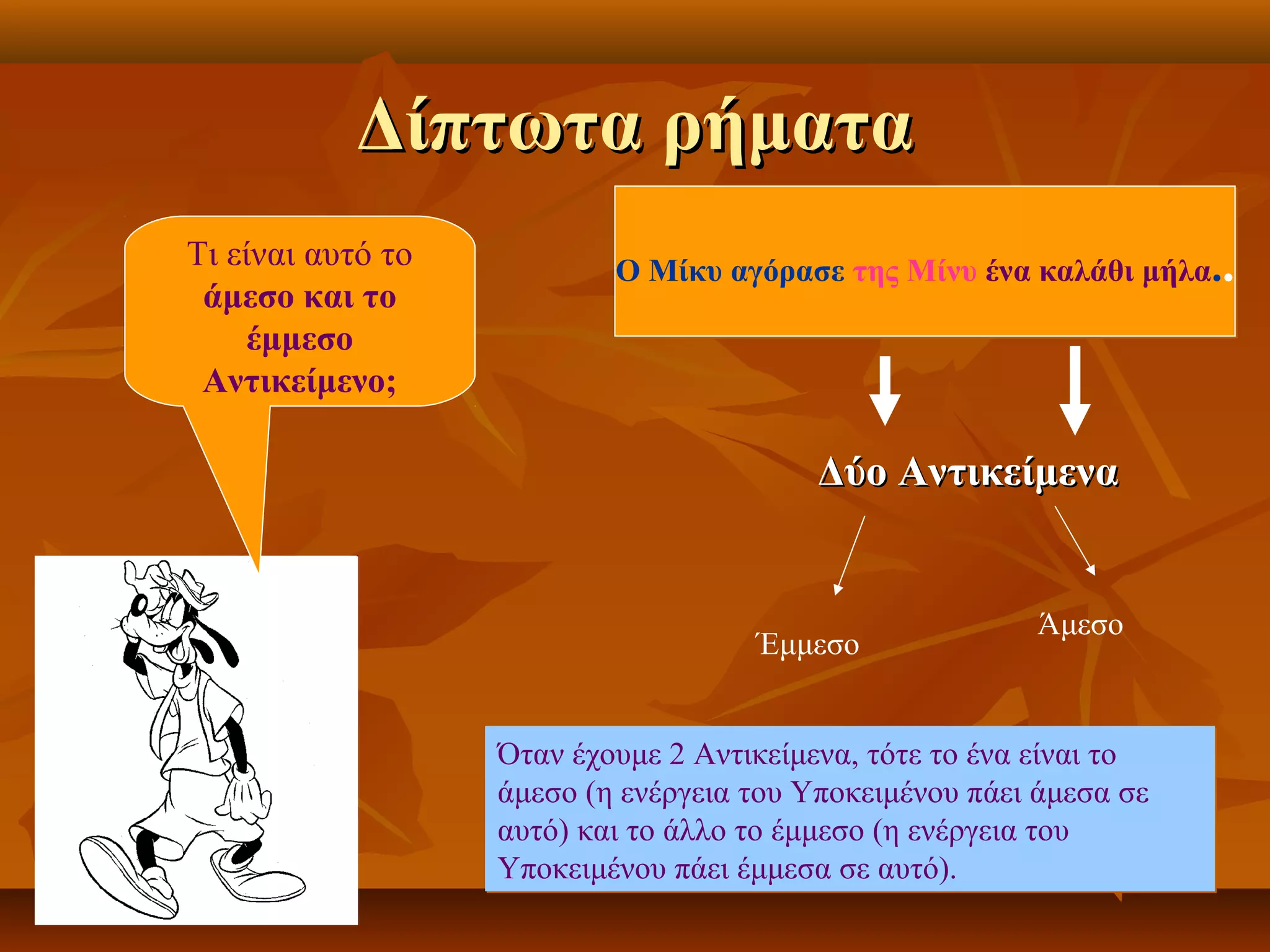 Δίπτωτα ρήματα

Τι είναι αυτό το άμεσο και το έμμεσο Αντικείμενο;

Ο Μίκυ αγόρασε της Μίνυ ένα καλάθι μήλα..

Δύο Αντικείμενα

Έμμεσο

Άμεσο

Όταν έχουμε 2 Αντικείμενα, τότε το ένα είναι το άμεσο (η ενέργεια του Υποκειμένου πάει άμεσα σε αυτό) και το άλλο το έμμεσο (η ενέργεια του Υποκειμένου πάει έμμεσα σε αυτό).